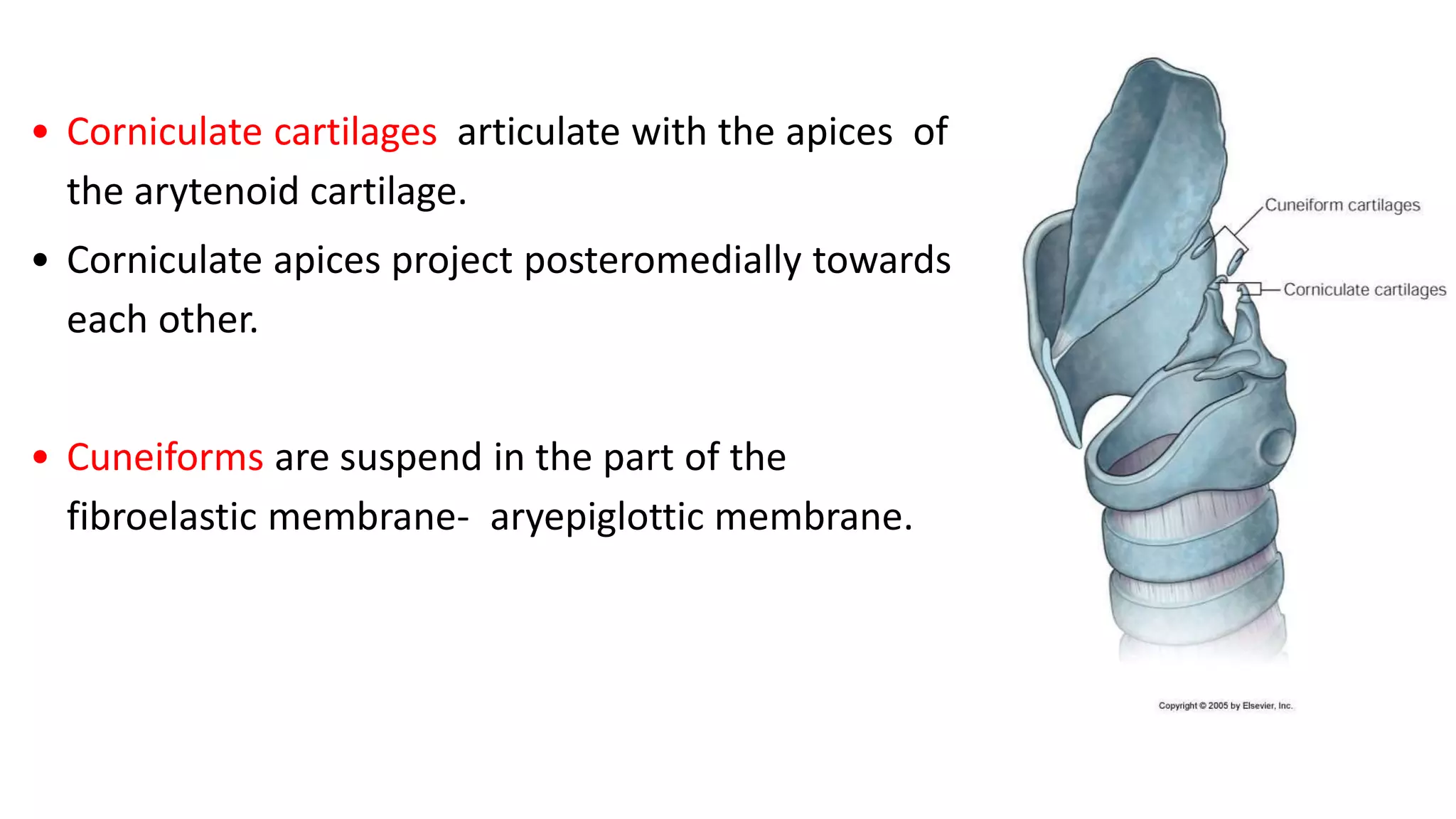 • Corniculate cartilages articulate with the apices of the arytenoid cartilage.

• Corniculate apices project posteromedially towards each other.

• Cuneiforms are suspend in the part of the fibroelastic membrane- aryepiglottic membrane.

Cuneiform cartilages

Corniculate cartilages

Copyright © 2005 by Elsevier, Inc.